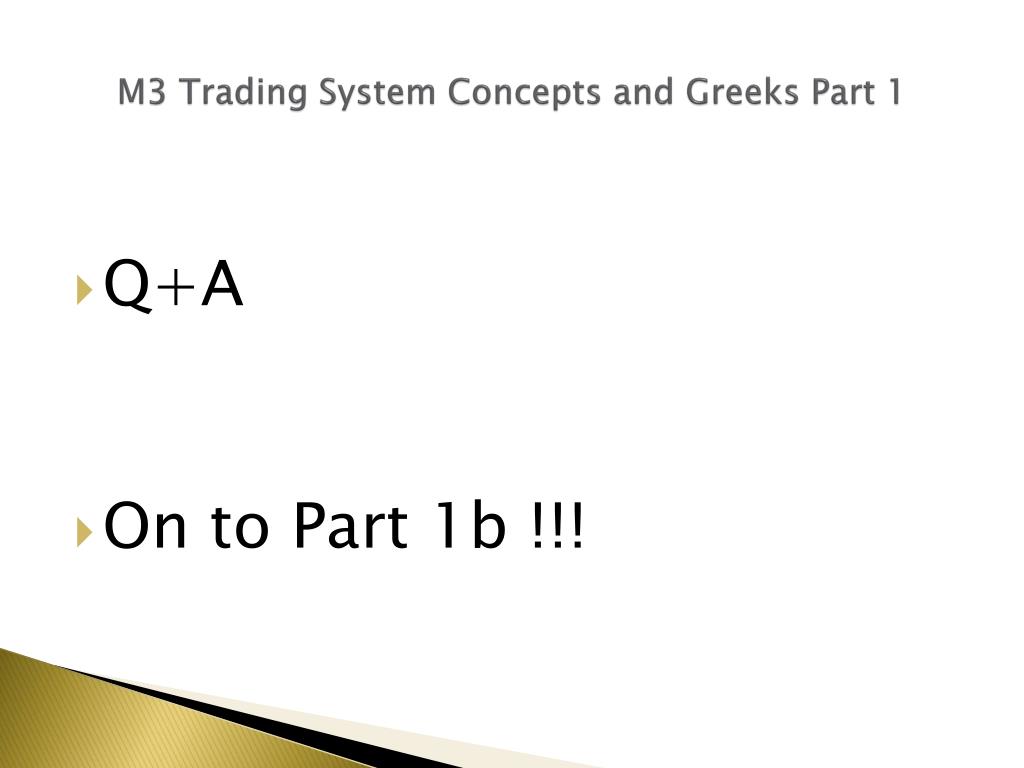 M3 Trading System Concepts and Greeks Part 1

Q+A

On to Part 1b !!!